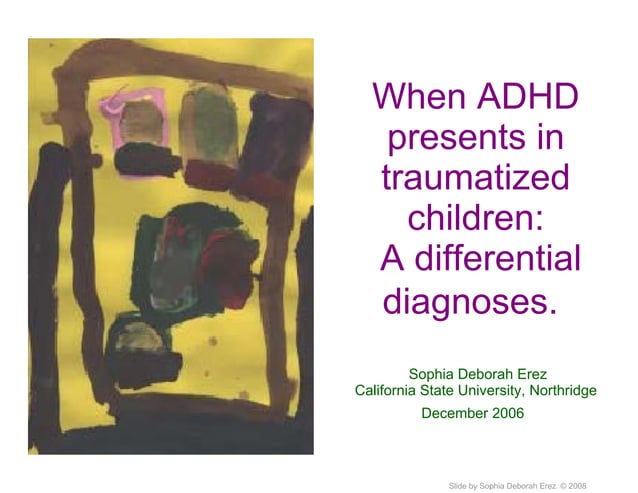 When ADHD presents in traumatized children: A differential diagnoses.

Sophia Deborah Erez
California State University, Northridge
December 2006

Slide by Sophia Deborah Erez © 2008